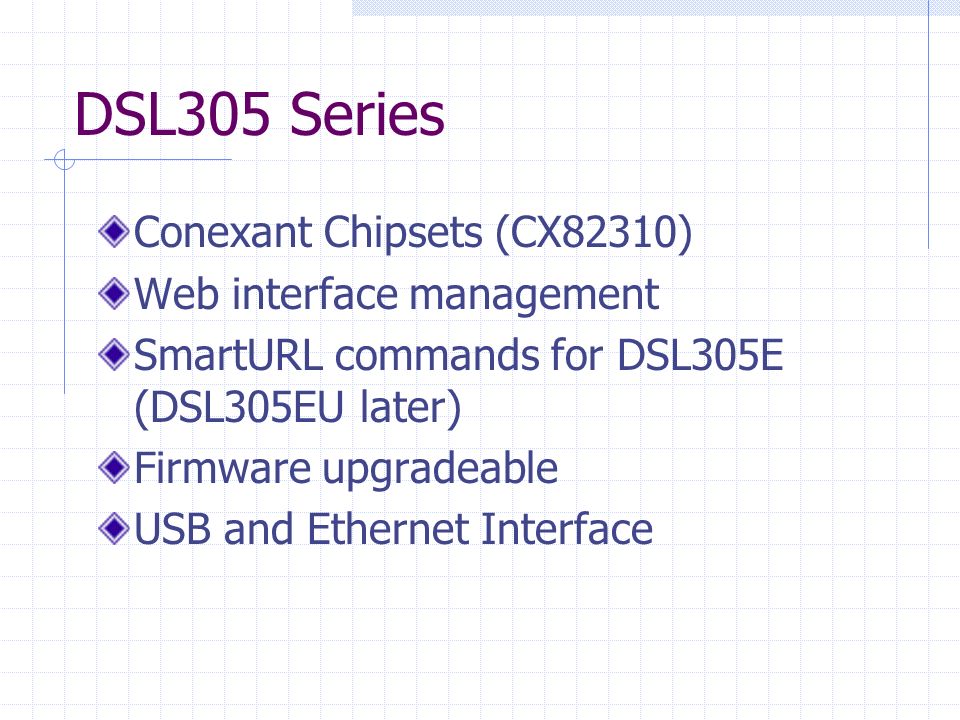 DSL305 Series

Conexant Chipsets (CX82310)

Web interface management

SmartURL commands for DSL305E (DSL305EU later)

Firmware upgradeable

USB and Ethernet Interface